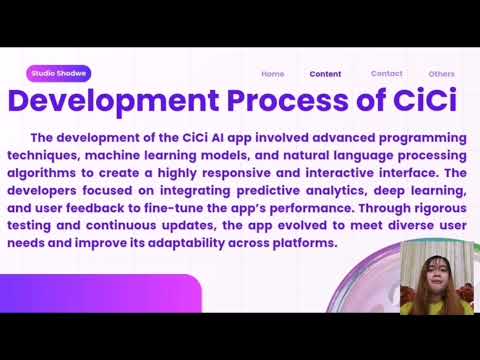 Studio Shodwe

Home Content Contact Others

Development Process of CiCi

The development of the CiCi AI app involved advanced programming techniques, machine learning models, and natural language processing algorithms to create a highly responsive and interactive interface. The developers focused on integrating predictive analytics, deep learning, and user feedback to fine-tune the app's performance. Through rigorous testing and continuous updates, the app evolved to meet diverse user needs and improve its adaptability across platforms.